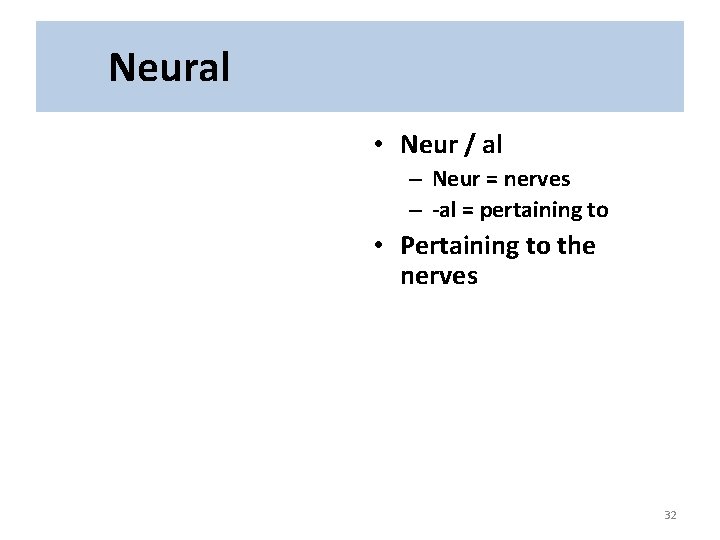 Neural

• Neur / al
 – Neur = nerves
 – -al = pertaining to
• Pertaining to the nerves

32